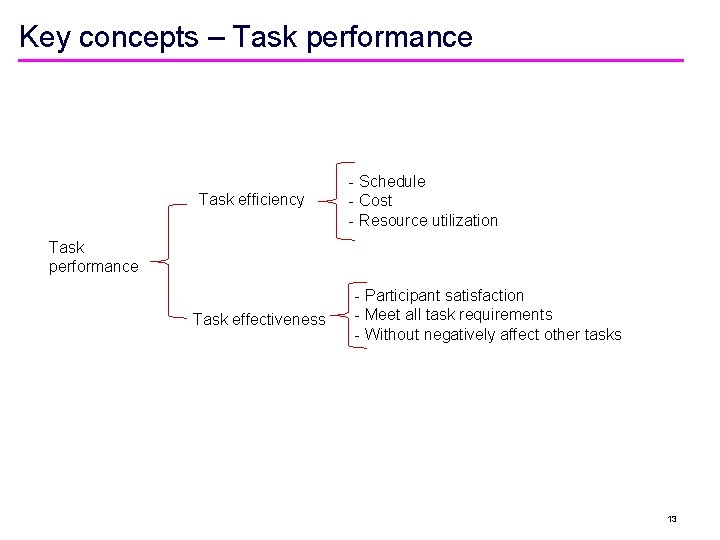 Key concepts – Task performance

Task performance

Task efficiency

- Schedule
- Cost
- Resource utilization

Task effectiveness

- Participant satisfaction
- Meet all task requirements
- Without negatively affect other tasks

13